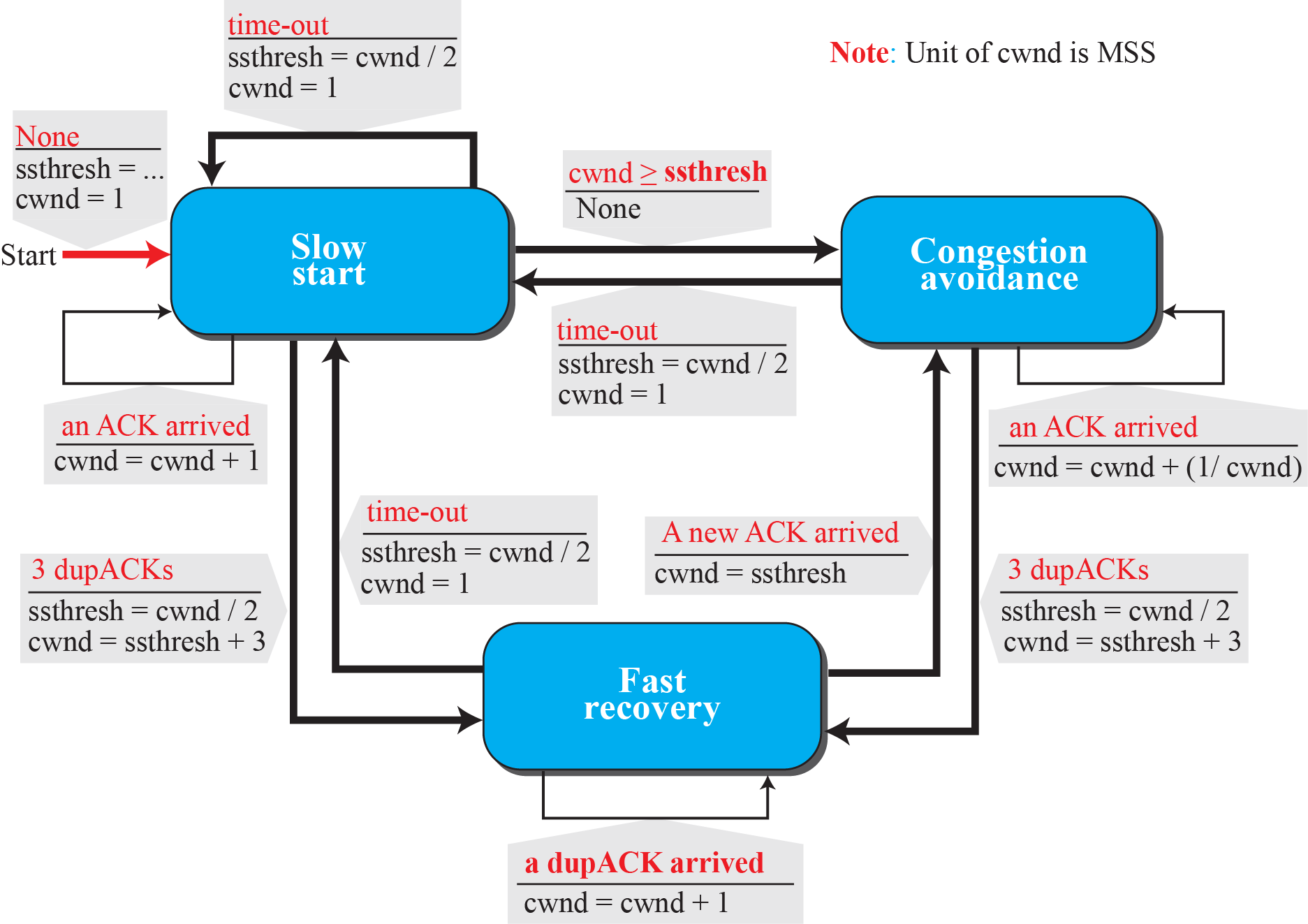 time-out
ssthresh = cwnd / 2
cwnd = 1

Note: Unit of cwnd is MSS

None
ssthresh = ...
cwnd = 1

Start

Slow start

cwnd ≥ ssthresh
None

Congestion avoidance

time-out
ssthresh = cwnd / 2
cwnd = 1

an ACK arrived
cwnd = cwnd + 1

an ACK arrived
cwnd = cwnd + (1/ cwnd)

time-out
ssthresh = cwnd / 2
cwnd = 1

A new ACK arrived
cwnd = ssthresh

3 dupACKs
ssthresh = cwnd / 2
cwnd = ssthresh + 3

3 dupACKs
ssthresh = cwnd / 2
cwnd = ssthresh + 3

Fast recovery

a dupACK arrived
cwnd = cwnd + 1